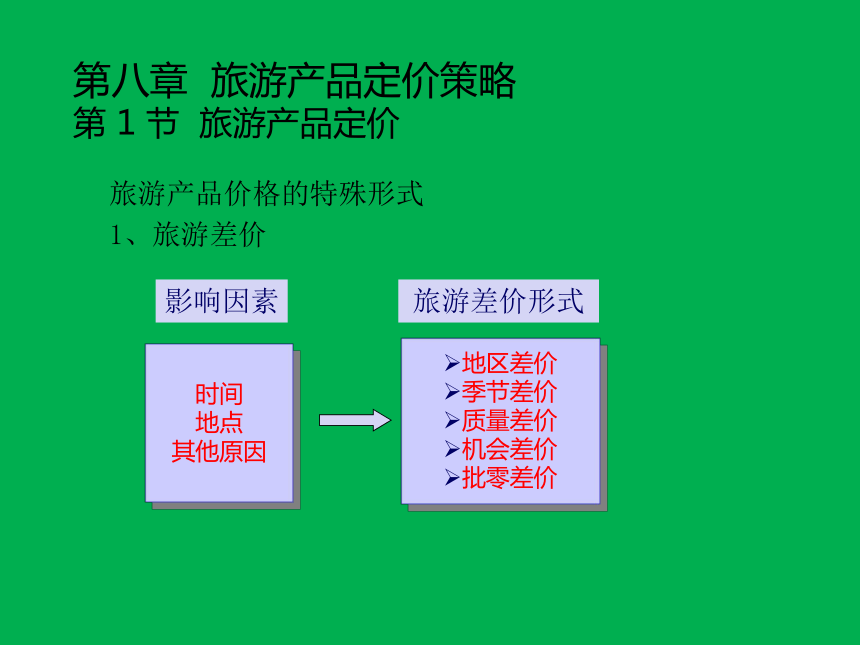 第八章 旅游产品定价策略
第 1 节 旅游产品定价

旅游产品价格的特殊形式
1、旅游差价

影响因素

时间
地点
其他原因

旅游差价形式

➢地区差价
➢季节差价
➢质量差价
➢机会差价
➢批零差价